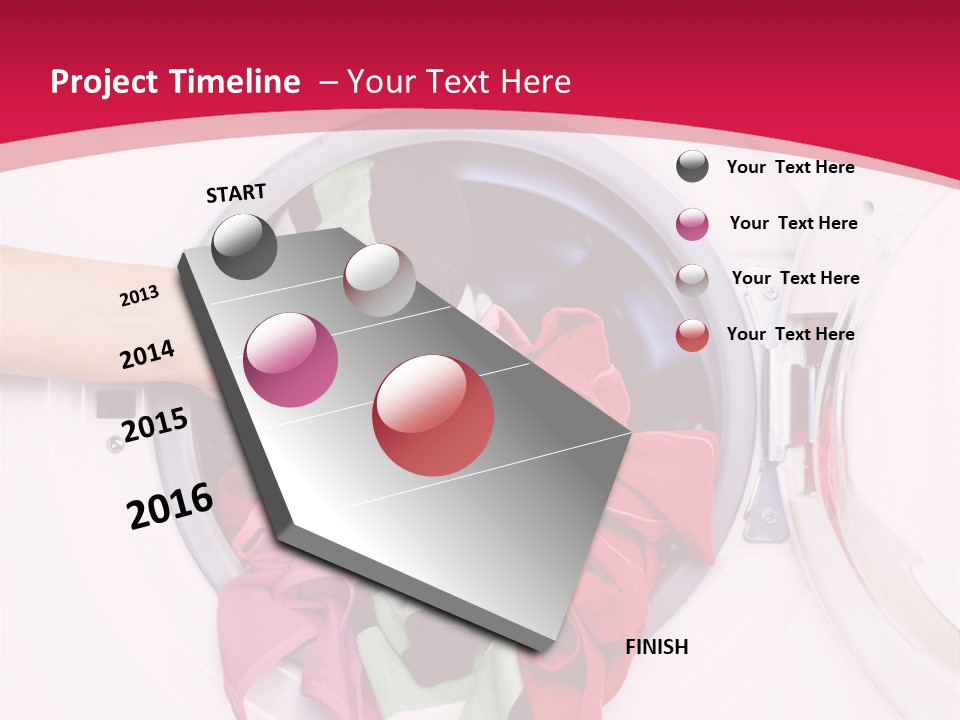 Project Timeline – Your Text Here

START

2013

2014

2015

2016

FINISH

Your Text Here

Your Text Here

Your Text Here

Your Text Here